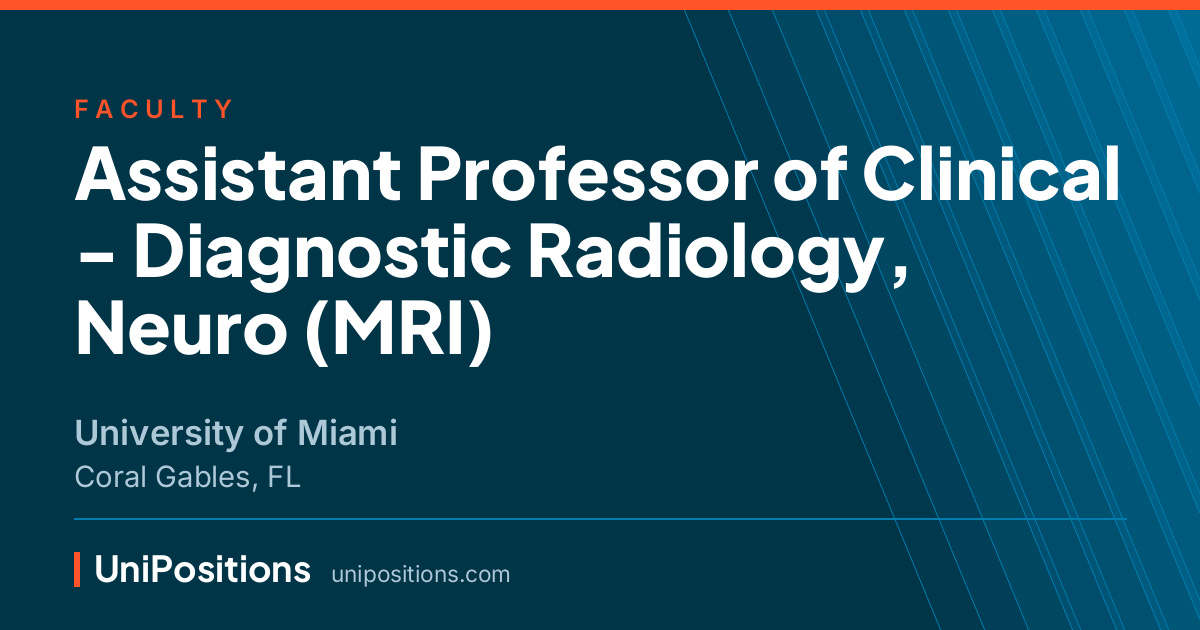 FACULTY

Assistant Professor of Clinical – Diagnostic Radiology, Neuro (MRI)

University of Miami
Coral Gables, FL

UniPositions unipositions.com